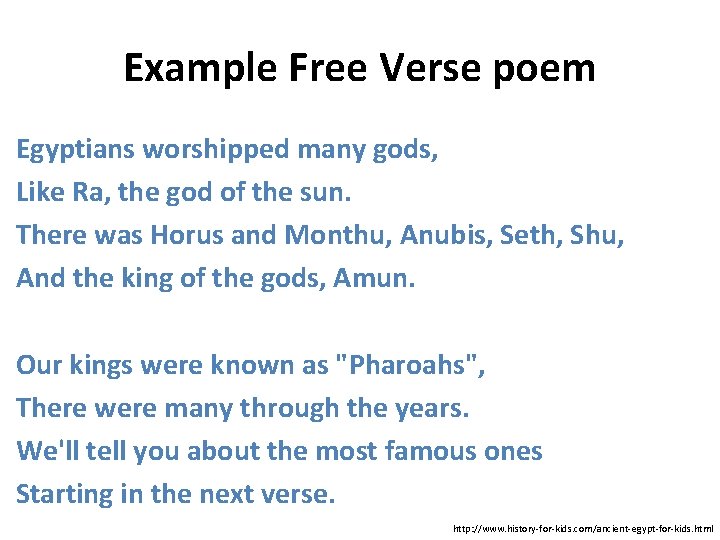 Example Free Verse poem

Egyptians worshipped many gods,
Like Ra, the god of the sun.
There was Horus and Monthu, Anubis, Seth, Shu,
And the king of the gods, Amun.

Our kings were known as "Pharoahs",
There were many through the years.
We'll tell you about the most famous ones
Starting in the next verse.

http://www.history-for-kids.com/ancient-egypt-for-kids.html